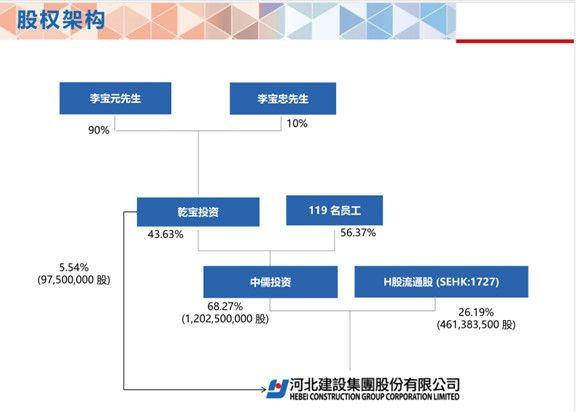 股权架构

李宝元先生

李宝忠先生

90%

10%

乾宝投资

119 名员工

43.63%

56.37%

5.54%
(97,500,000 股)

中儒投资

H股流通股 (SEHK:1727)

68.27%
(1,202,500,000 股)

26.19%
(461,383,500 股)

河北建設集團股份有限公司
HEBEI CONSTRUCTION GROUP CORPORATION LIMITED